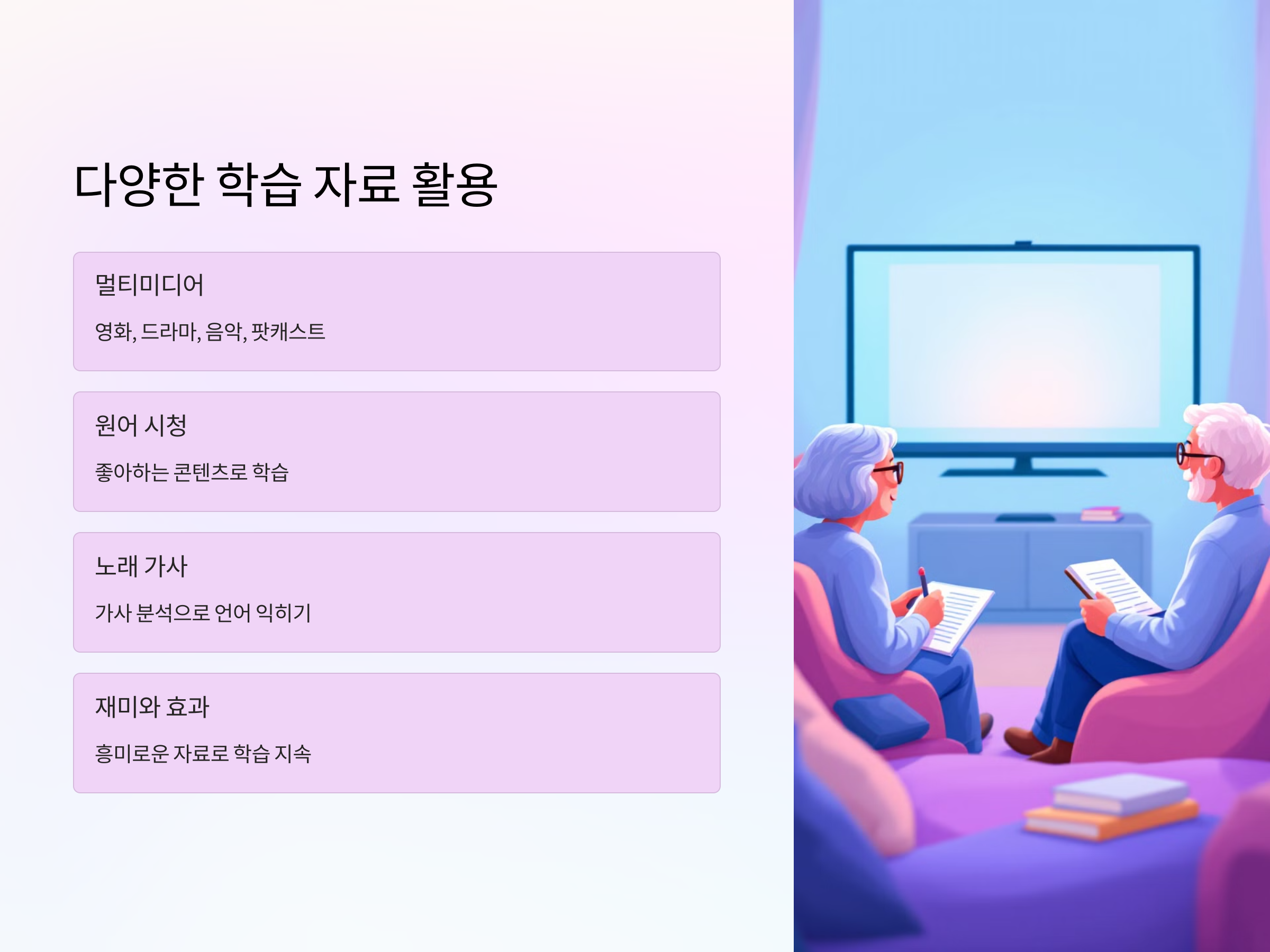 다양한 학습 자료 활용

멀티미디어

영화, 드라마, 음악, 팟캐스트

원어 시청

좋아하는 콘텐츠로 학습

노래 가사

가사 분석으로 언어 익히기

재미와 효과

흥미로운 자료로 학습 지속